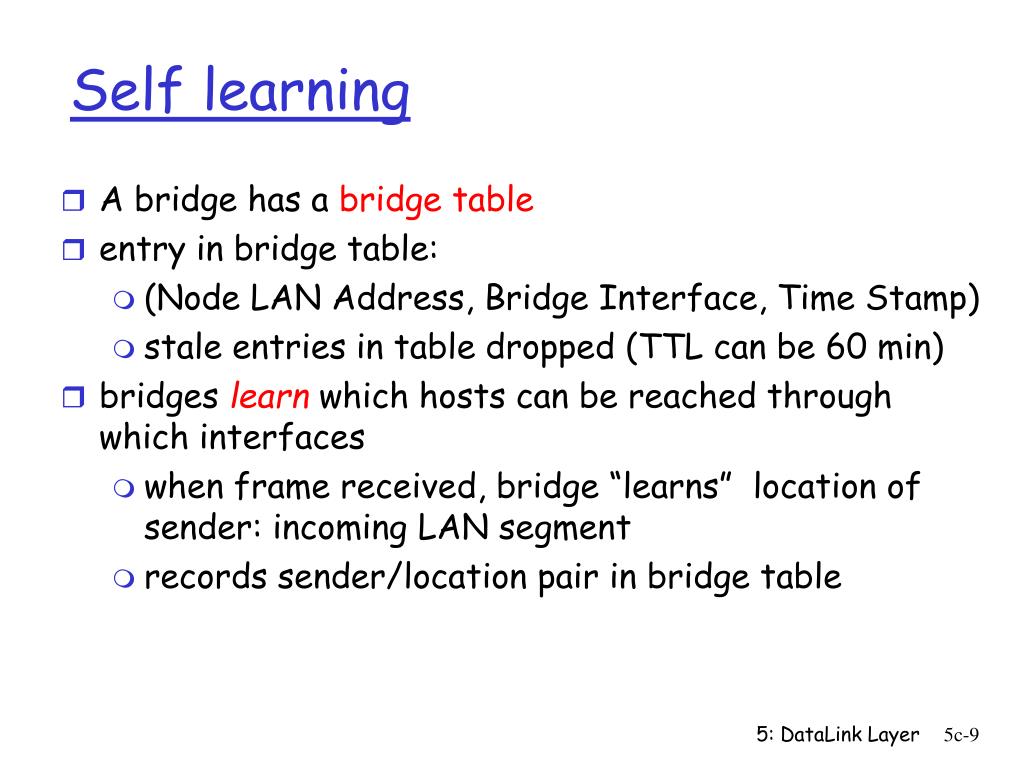 Self learning

A bridge has a bridge table
entry in bridge table:
(Node LAN Address, Bridge Interface, Time Stamp)
stale entries in table dropped (TTL can be 60 min)
bridges learn which hosts can be reached through which interfaces
when frame received, bridge “learns” location of sender: incoming LAN segment
records sender/location pair in bridge table

5: DataLink Layer 5c-9